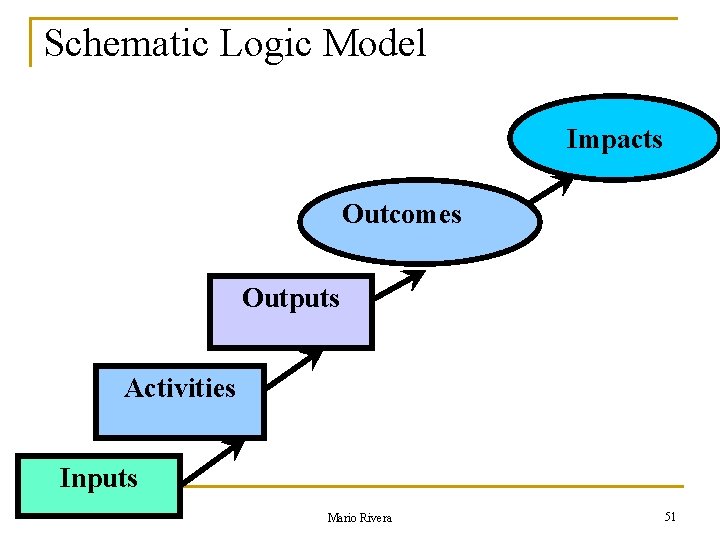 Schematic Logic Model

Impacts

Outcomes

Outputs

Activities

Inputs

Mario Rivera

51